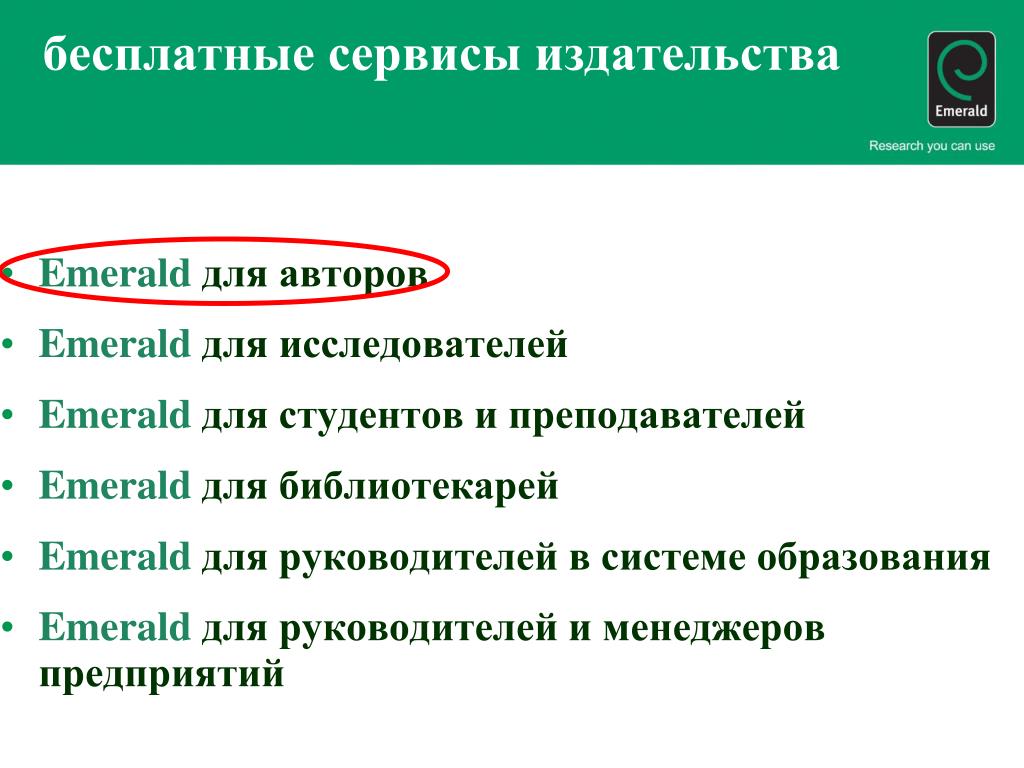 бесплатные сервисы издательства

Emerald

Research you can use

• Emerald для авторов
• Emerald для исследователей
• Emerald для студентов и преподавателей
• Emerald для библиотекарей
• Emerald для руководителей в системе образования
• Emerald для руководителей и менеджеров предприятий